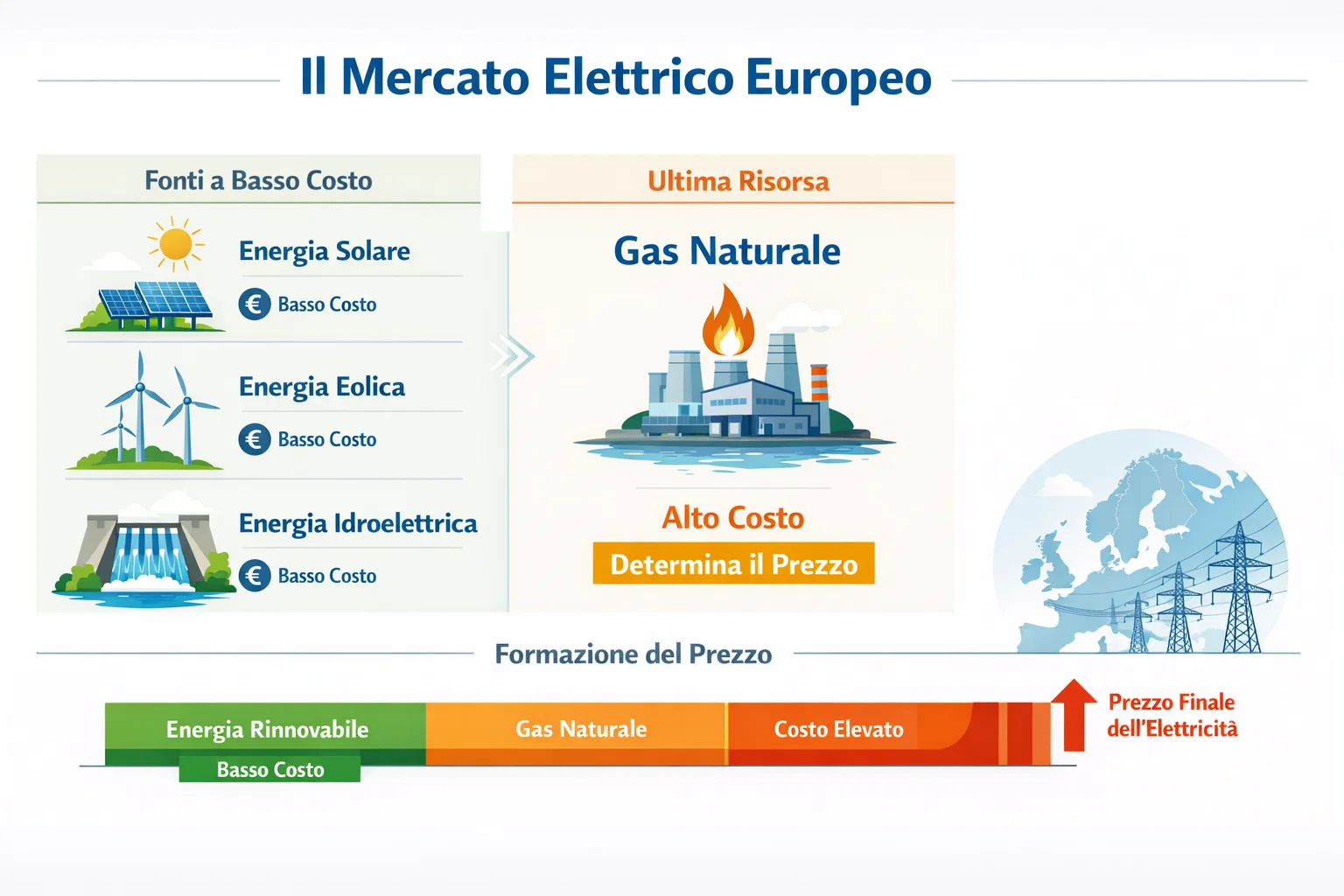 Il Mercato Elettrico Europeo

Fonti a Basso Costo

Energia Solare
€ Basso Costo

Energia Eolica
€ Basso Costo

Energia Idroelettrica
€ Basso Costo

Ultima Risorsa

Gas Naturale

Alto Costo
Determina il Prezzo

Formazione del Prezzo

Energia Rinnovabile
Basso Costo
Gas Naturale
Costo Elevato

Prezzo Finale dell'Elettricità